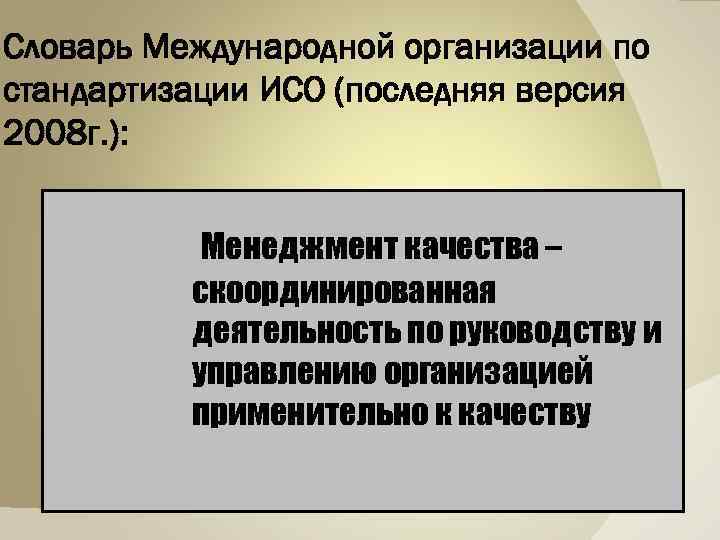 Словарь Международной организации по стандартизации ИСО (последняя версия 2008г.):

Менеджмент качества – скоординированная деятельность по руководству и управлению организацией применительно к качеству